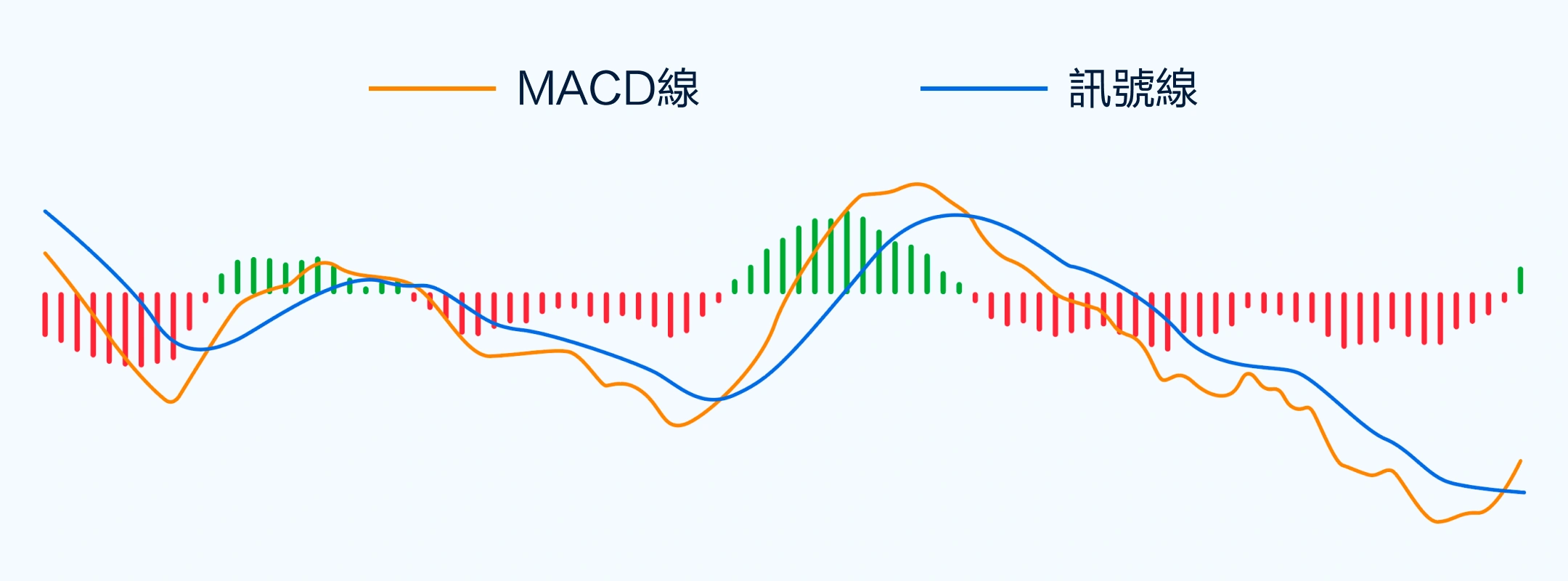 MACD線 訊號線